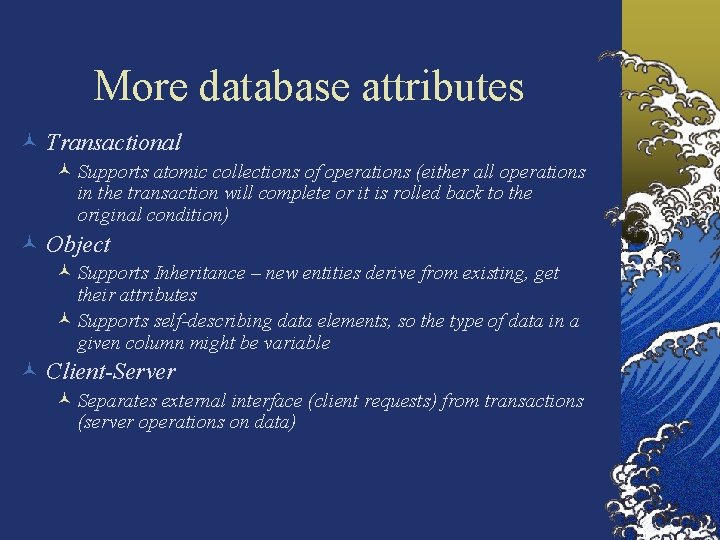 More database attributes

Transactional

Supports atomic collections of operations (either all operations in the transaction will complete or it is rolled back to the original condition)

Object

Supports Inheritance – new entities derive from existing, get their attributes

Supports self-describing data elements, so the type of data in a given column might be variable

Client-Server

Separates external interface (client requests) from transactions (server operations on data)